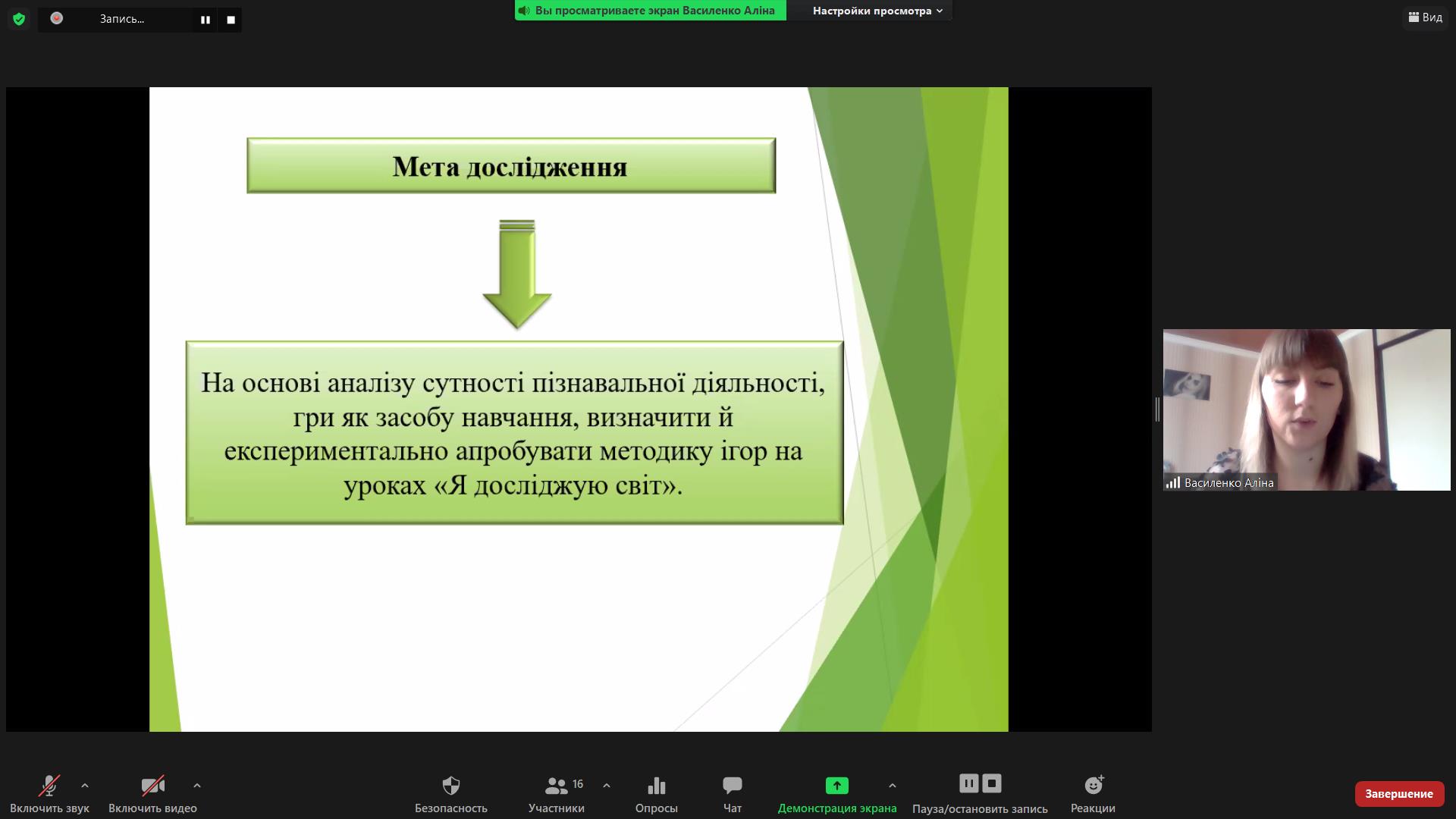 Запись...

Вы просматриваете экран Василенко Аліна

Настройки просмотра

Вид

Мета дослідження

На основі аналізу сутності пізнавальної діяльності, гри як засобу навчання, визначити й експериментально апробувати методику ігор на уроках «Я досліджую світ».

Василенко Аліна

Включить звук

Включить видео

Безопасность

16

Участники

Опросы

Чат

Демонстрация экрана

Пауза/остановить запись

Реакции

Завершение